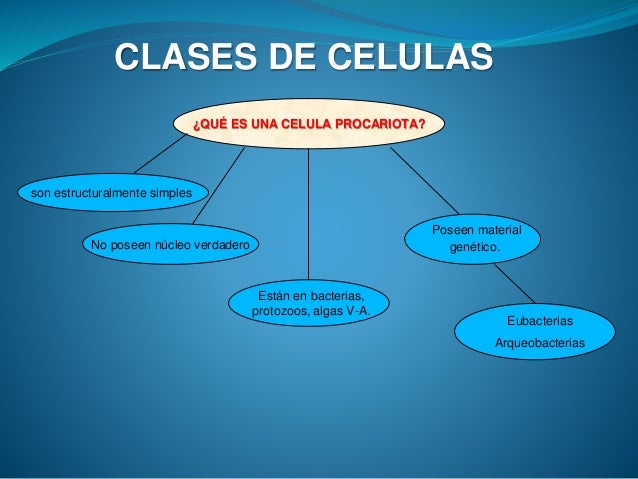 CLASES DE CELULAS

¿QUÉ ES UNA CELULA PROCARIOTA?

son estructuralmente simples

No poseen núcleo verdadero

Están en bacterias, protozoos, algas V-A.

Poseen material genético.

Eubacterias

Arqueobacterias